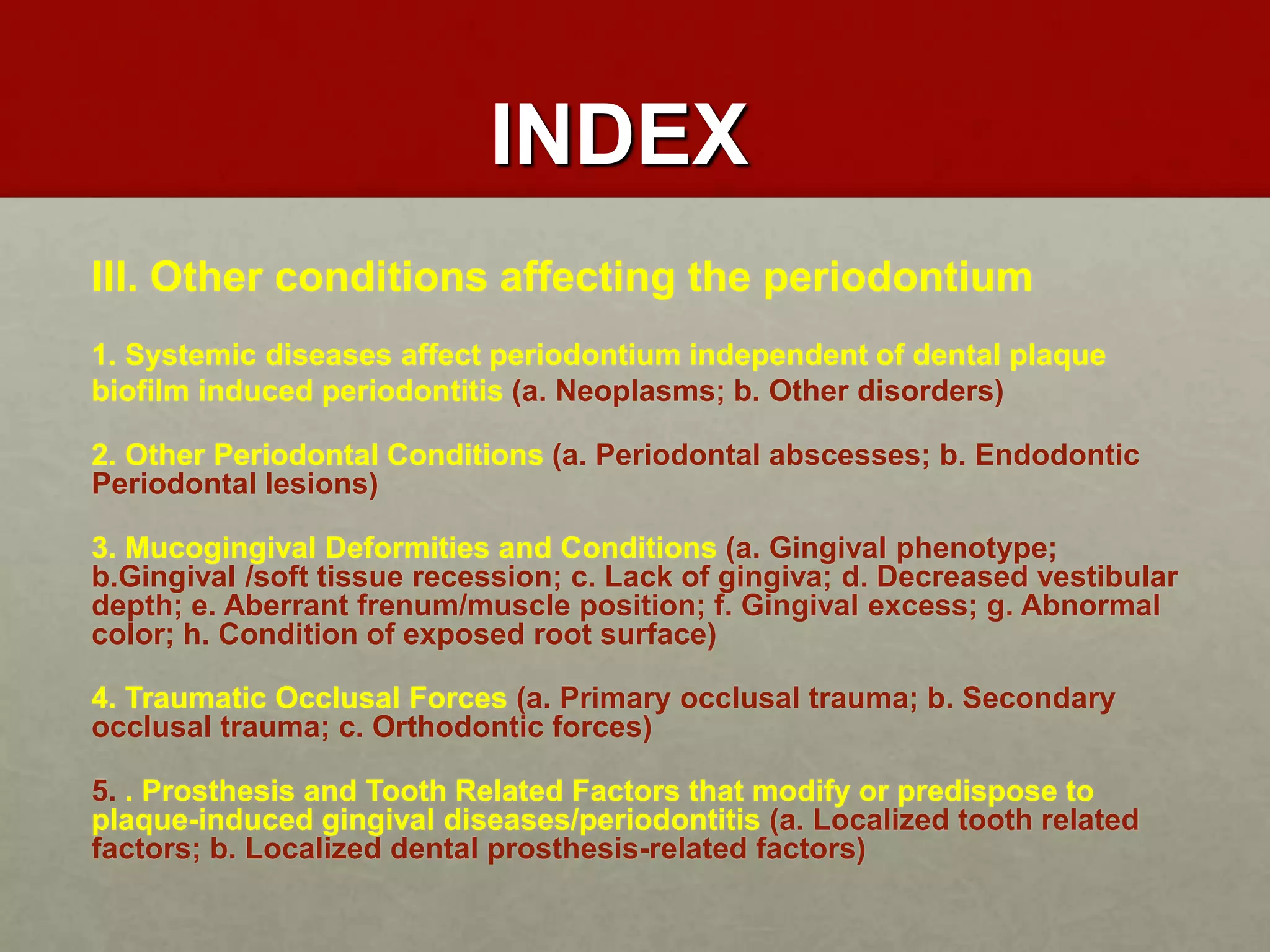 INDEX

III. Other conditions affecting the periodontium

1. Systemic diseases affect periodontium independent of dental plaque biofilm induced periodontitis (a. Neoplasms; b. Other disorders)

2. Other Periodontal Conditions (a. Periodontal abscesses; b. Endodontic Periodontal lesions)

3. Mucogingival Deformities and Conditions (a. Gingival phenotype; b.Gingival /soft tissue recession; c. Lack of gingiva; d. Decreased vestibular depth; e. Aberrant frenum/muscle position; f. Gingival excess; g. Abnormal color; h. Condition of exposed root surface)

4. Traumatic Occlusal Forces (a. Primary occlusal trauma; b. Secondary occlusal trauma; c. Orthodontic forces)

5. . Prosthesis and Tooth Related Factors that modify or predispose to plaque-induced gingival diseases/periodontitis (a. Localized tooth related factors; b. Localized dental prosthesis-related factors)